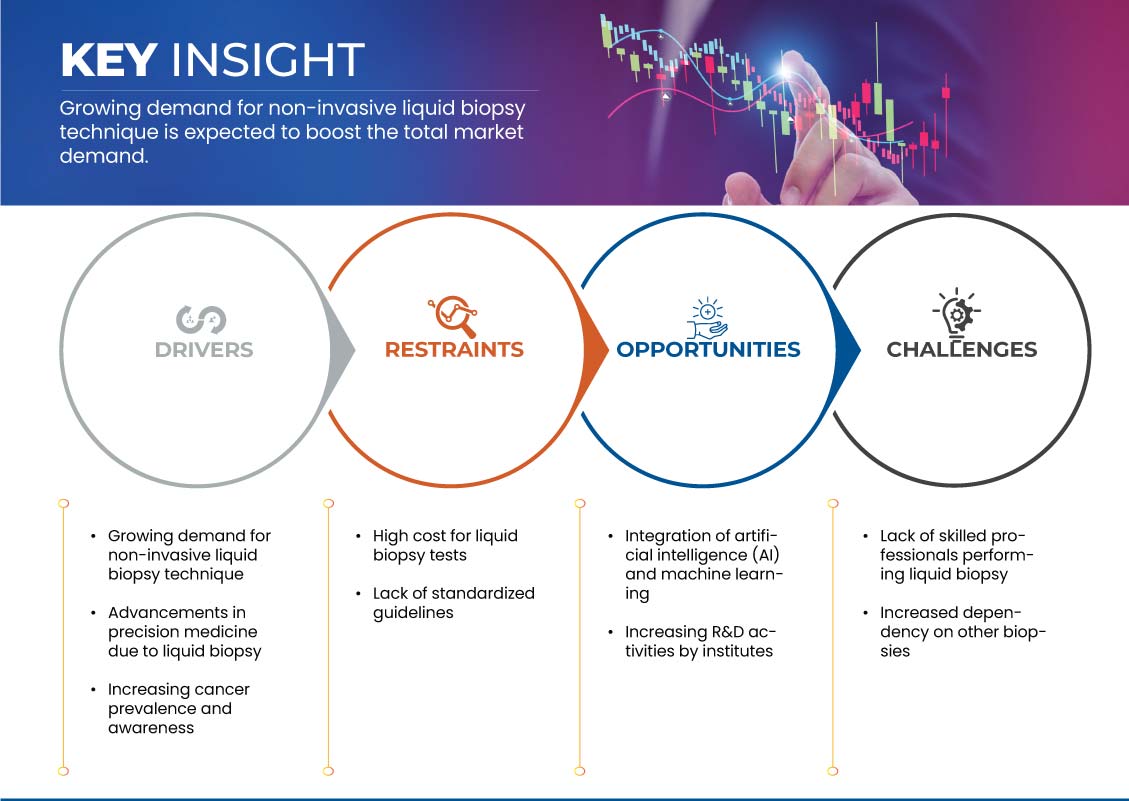 KEY INSIGHT

Growing demand for non-invasive liquid biopsy technique is expected to boost the total market demand.

DRIVERS

RESTRAINTS

OPPORTUNITIES

CHALLENGES

• Growing demand for non-invasive liquid biopsy technique

• Advancements in precision medicine due to liquid biopsy

• Increasing cancer prevalence and awareness

• High cost for liquid biopsy tests

• Lack of standardized guidelines

• Integration of artificial intelligence (AI) and machine learning

• Increasing R&D activities by institutes

• Lack of skilled professionals performing liquid biopsy

• Increased dependency on other biopsies